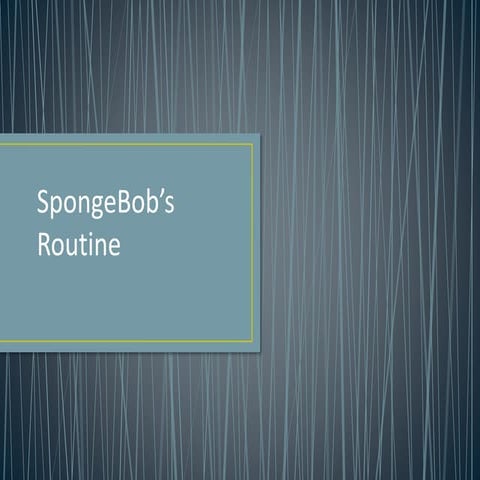 SpongeBob’s Routine